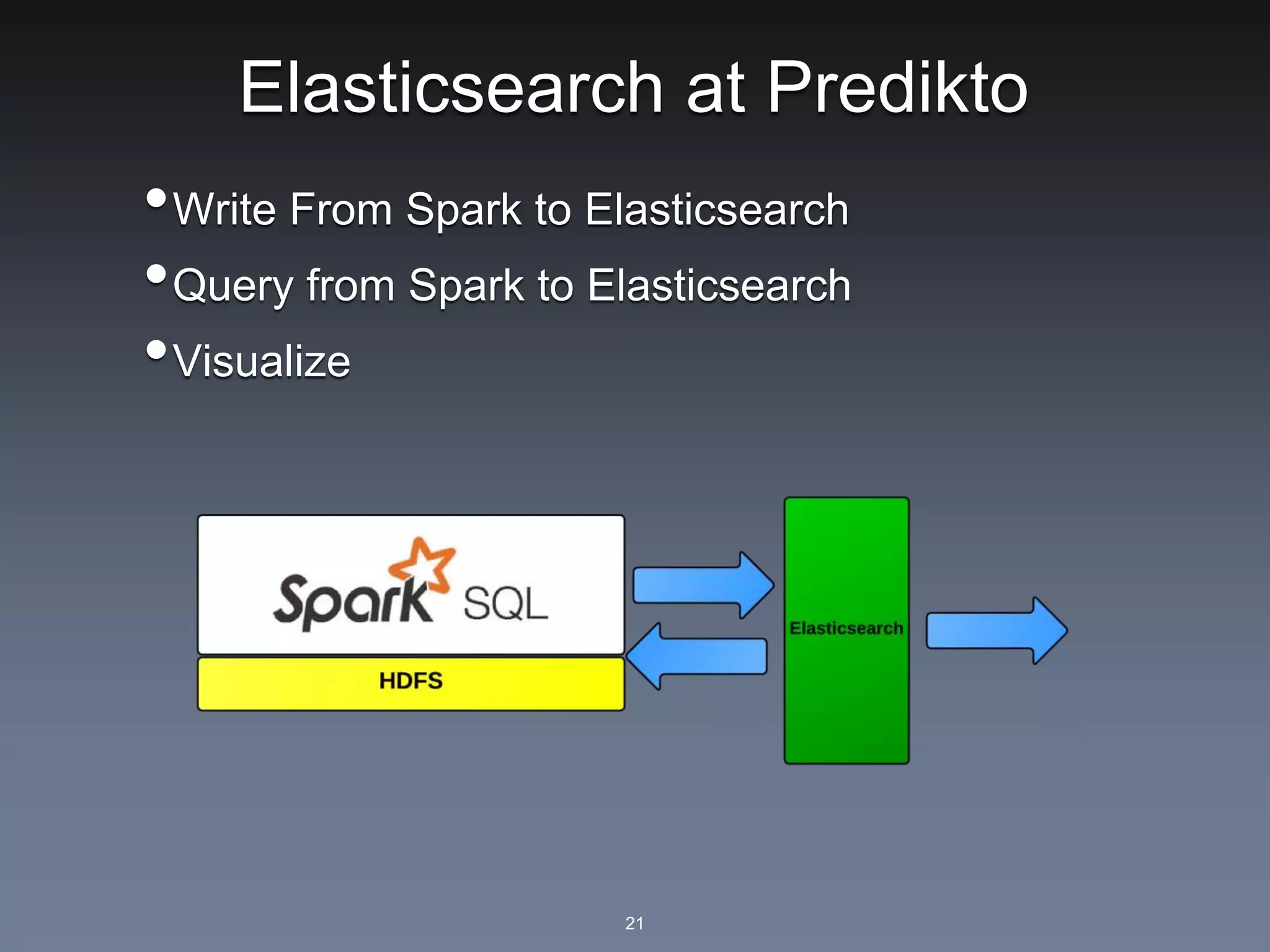 Elasticsearch at Predikto

• Write From Spark to Elasticsearch
• Query from Spark to Elasticsearch
• Visualize

Spark SQL

HDFS

Elasticsearch

21